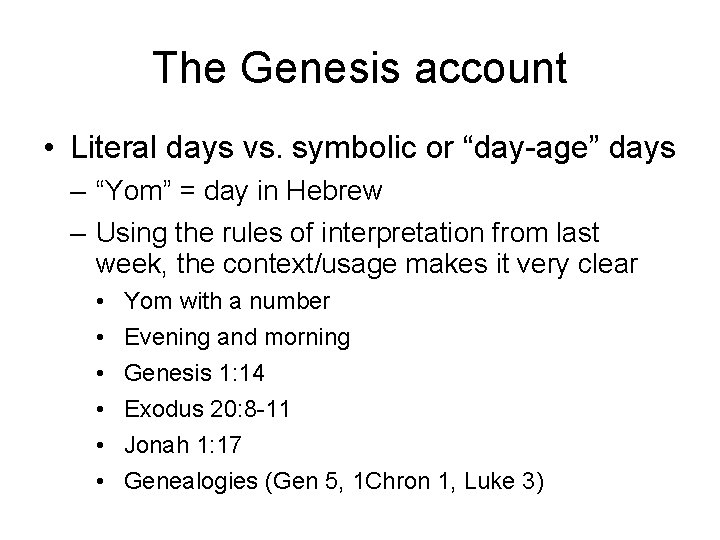 The Genesis account

• Literal days vs. symbolic or “day-age” days
– “Yom” = day in Hebrew
– Using the rules of interpretation from last week, the context/usage makes it very clear
• Yom with a number
• Evening and morning
• Genesis 1:14
• Exodus 20:8-11
• Jonah 1:17
• Genealogies (Gen 5, 1Chron 1, Luke 3)